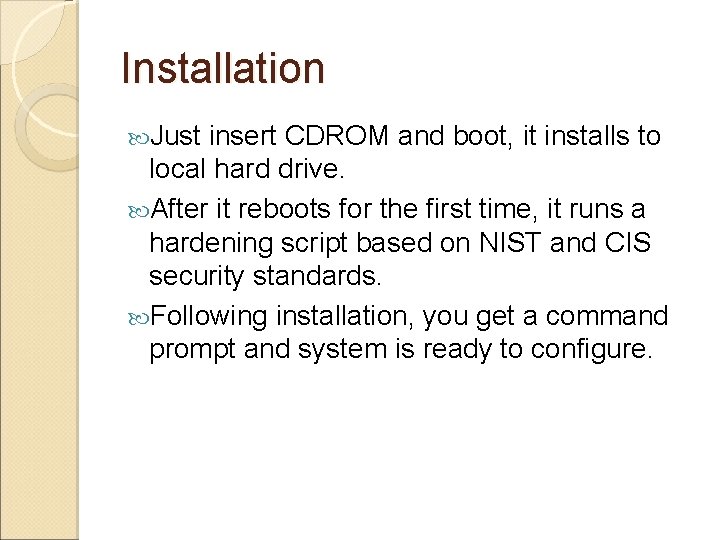 Installation

Just insert CDROM and boot, it installs to local hard drive.

After it reboots for the first time, it runs a hardening script based on NIST and CIS security standards.

Following installation, you get a command prompt and system is ready to configure.